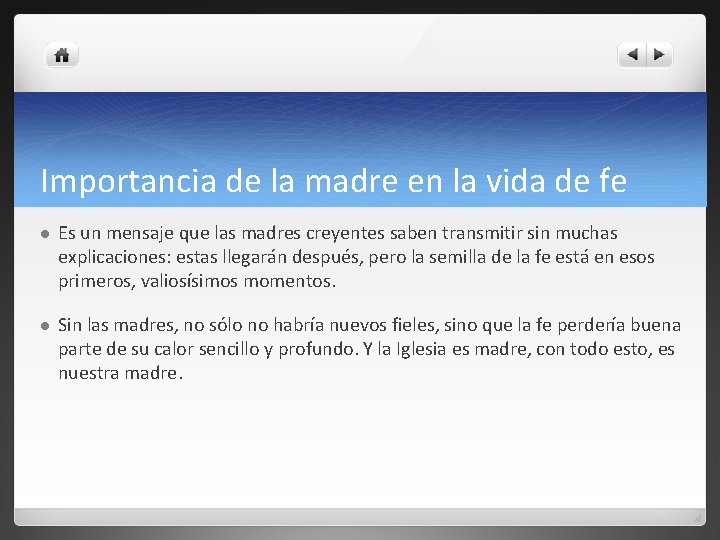 Importancia de la madre en la vida de fe

Es un mensaje que las madres creyentes saben transmitir sin muchas explicaciones: estas llegarán después, pero la semilla de la fe está en esos primeros, valiosísimos momentos.

Sin las madres, no sólo no habría nuevos fieles, sino que la fe perdería buena parte de su calor sencillo y profundo. Y la Iglesia es madre, con todo esto, es nuestra madre.